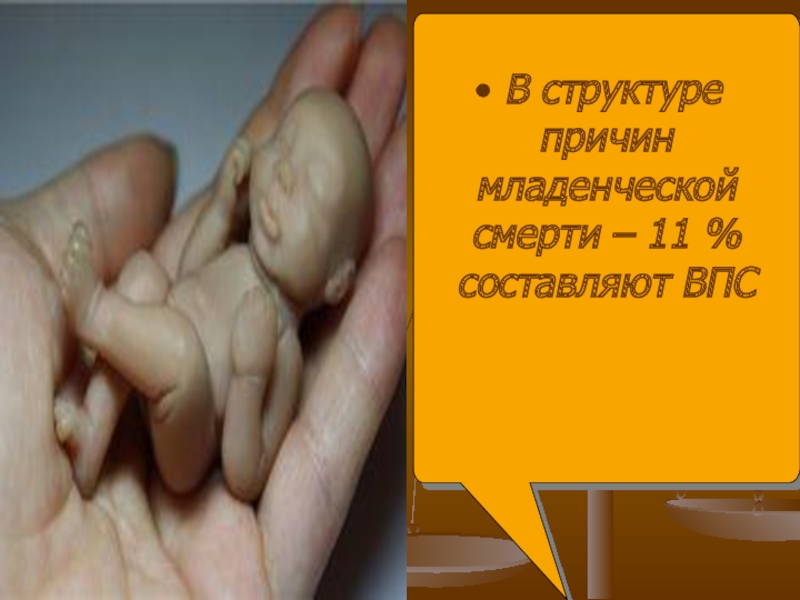 • В структуре причин младенческой смерти – 11 % составляют ВПС